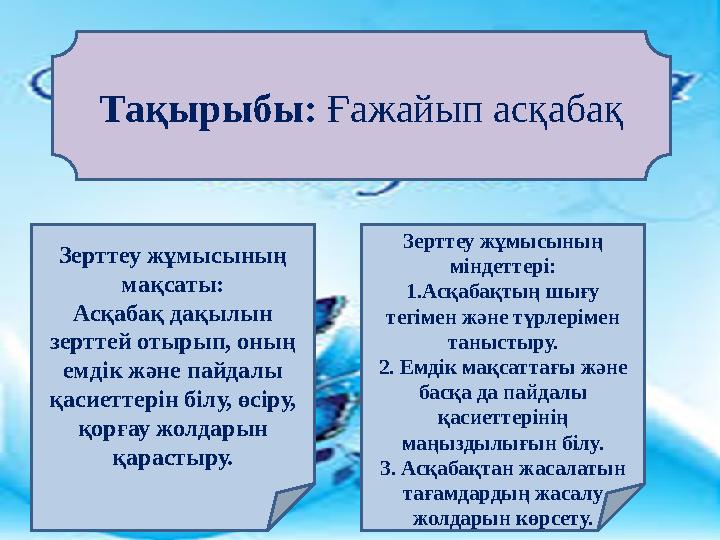 Тақырыбы: Ғажайып асқабақ

Зерттеу жұмысының мақсаты:
Асқабақ дақылын зерттей отырып, оның емдік және пайдалы қасиеттерін білу, өсіру, қорғау жолдарын қарастыру.

Зерттеу жұмысының міндеттері:
1.Асқабақтың шығу тегімен және түрлерімен таныстыру.
2. Емдік мақсаттағы және басқа да пайдалы қасиеттерінің маңыздылығын білу.
3. Асқабақтан жасалатын тағамдардың жасалу жолдарын көрсету.